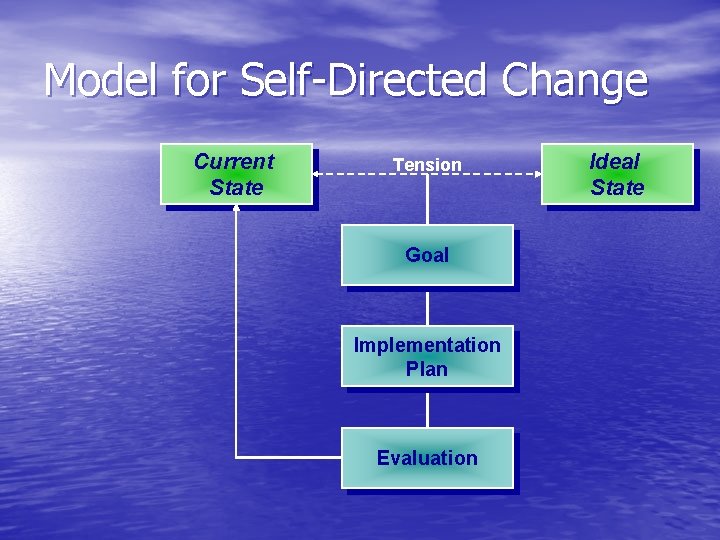 Model for Self-Directed Change

Current State

Tension

Ideal State

Goal

Implementation Plan

Evaluation